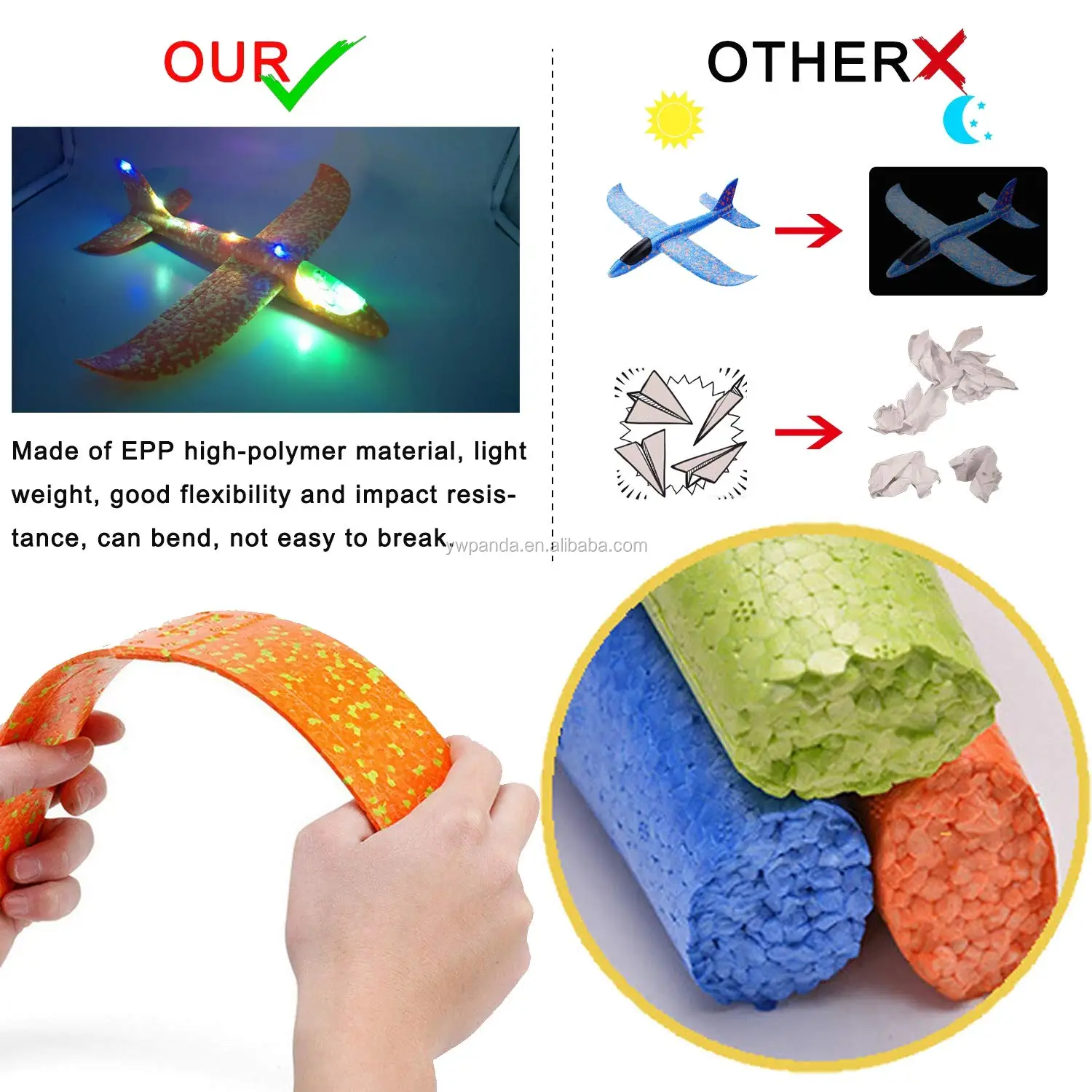 OUR

OTHER

Made of EPP high-polymer material, light weight, good flexibility and impact resistance, can bend, not easy to break.

ywpanda.en.alibaba.com